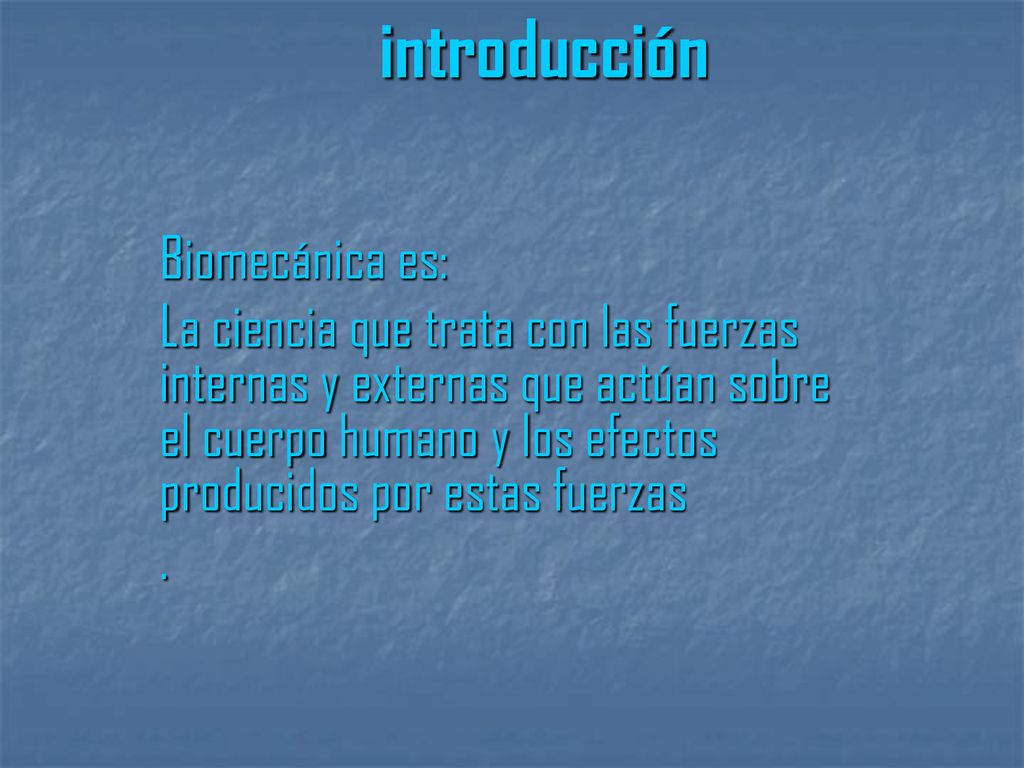 introducción

Biomecánica es:

La ciencia que trata con las fuerzas internas y externas que actúan sobre el cuerpo humano y los efectos producidos por estas fuerzas

.